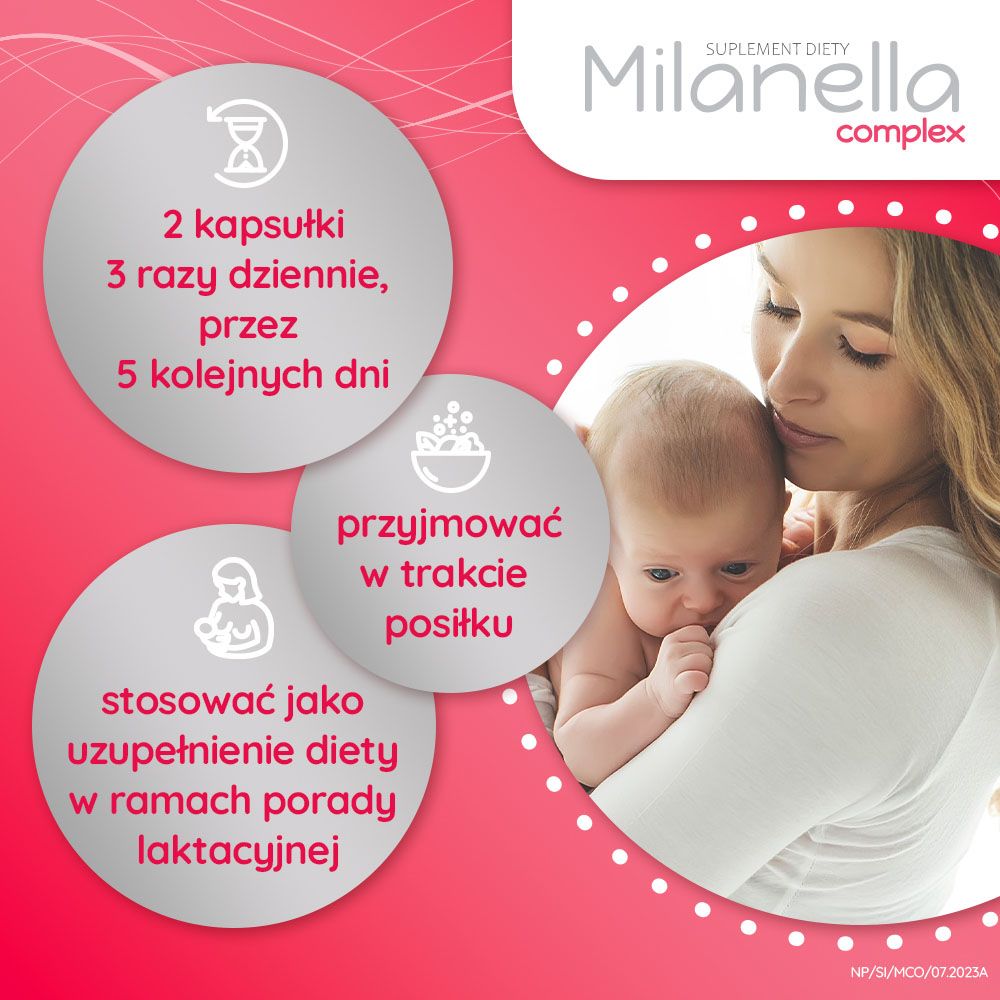 SUPLEMENT DIETY
Milanella
complex

2 kapsułki
3 razy dziennie,
przez
5 kolejnych dni

przyjmować
w trakcie
posiłku

stosować jako
uzupełnienie diety
w ramach porady
laktacyjnej

NP/SI/MCO/07.2023A